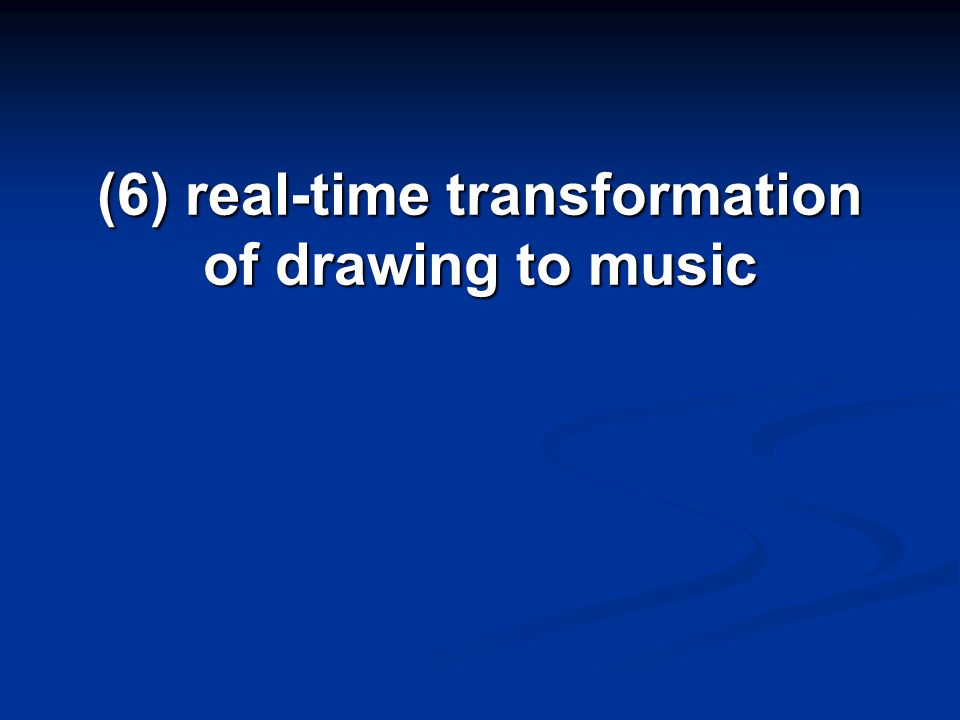 (6) real-time transformation of drawing to music